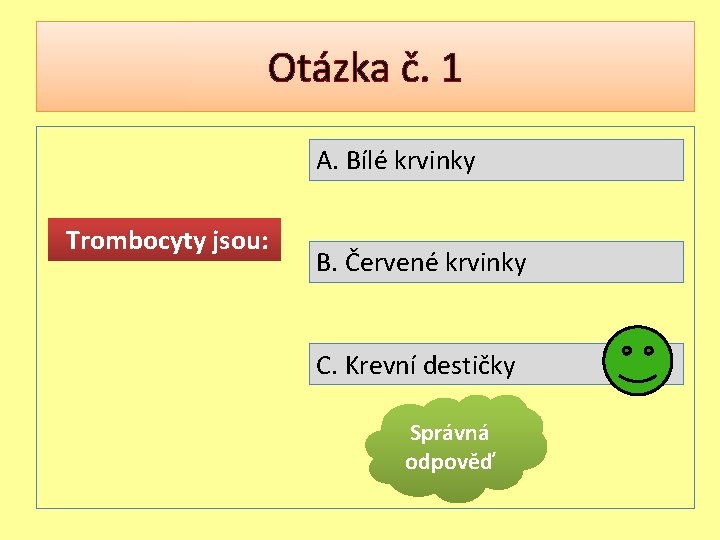 Otázka č. 1

Trombocyty jsou:

A. Bílé krvinky

B. Červené krvinky

C. Krevní destičky

Správná odpověď